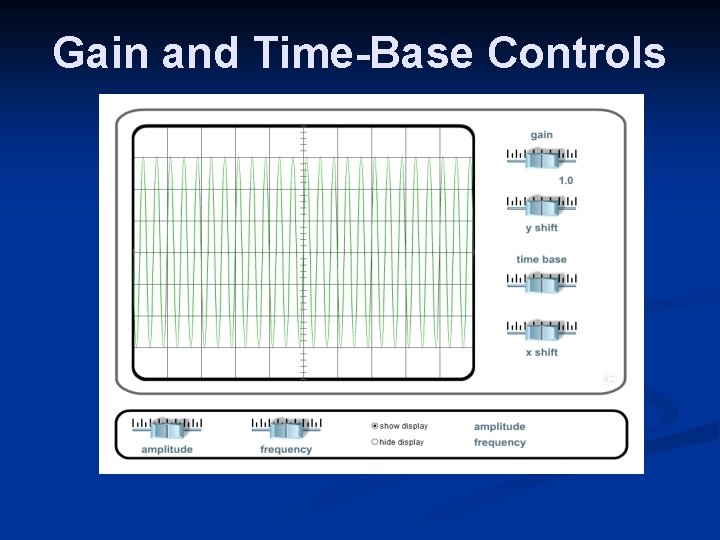 Gain and Time-Base Controls

gain

1.0

y shift

time base

x shift

amplitude

frequency

show display

hide display

amplitude

frequency